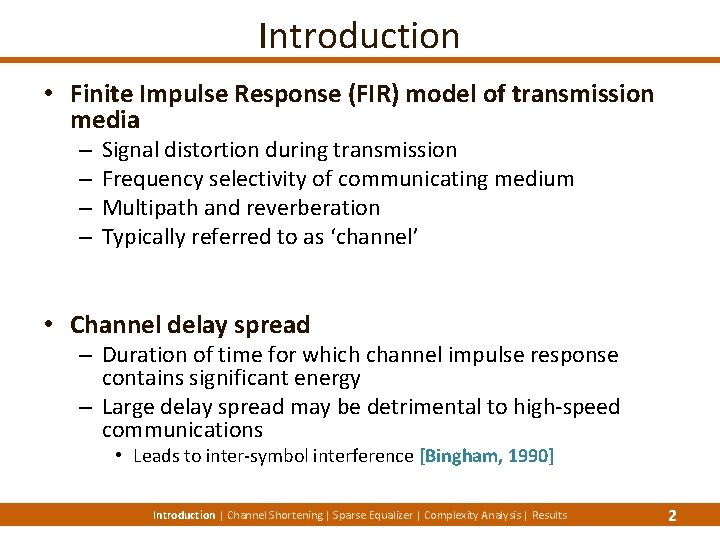 Introduction

• Finite Impulse Response (FIR) model of transmission media
– Signal distortion during transmission
– Frequency selectivity of communicating medium
– Multipath and reverberation
– Typically referred to as ‘channel’

• Channel delay spread
– Duration of time for which channel impulse response contains significant energy
– Large delay spread may be detrimental to high-speed communications
• Leads to inter-symbol interference [Bingham, 1990]

Introduction | Channel Shortening | Sparse Equalizer | Complexity Analysis | Results 2